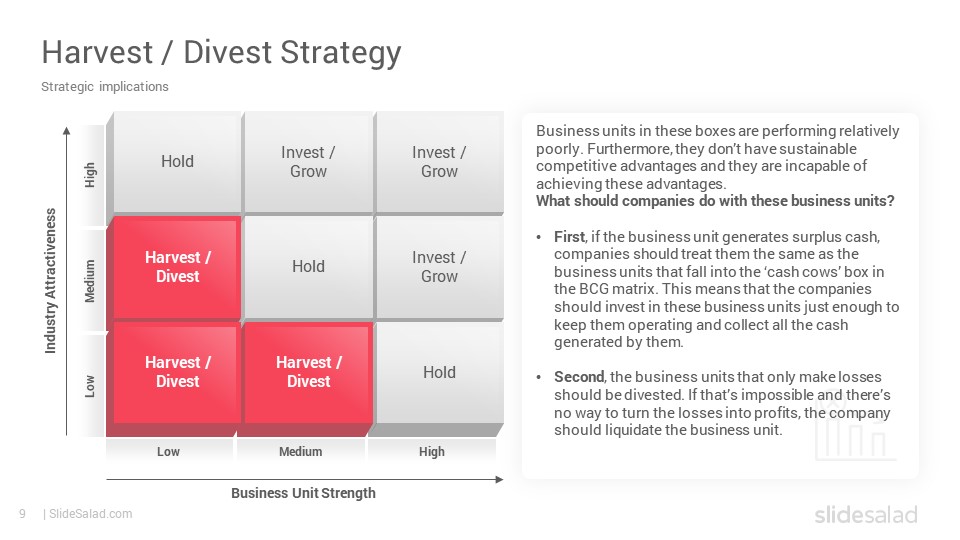 Harvest / Divest Strategy

Strategic implications

Industry Attractiveness

High

Medium

Low

| Hold | Invest / Grow | Invest / Grow |
|---|---|---|
| Harvest / Divest | Hold | Invest / Grow |
| Harvest / Divest | Harvest / Divest | Hold |

Low

Medium

High

Business Unit Strength

Business units in these boxes are performing relatively poorly. Furthermore, they don't have sustainable competitive advantages and they are incapable of achieving these advantages.
What should companies do with these business units?

• First, if the business unit generates surplus cash, companies should treat them the same as the business units that fall into the 'cash cows' box in the BCG matrix. This means that the companies should invest in these business units just enough to keep them operating and collect all the cash generated by them.

• Second, the business units that only make losses should be divested. If that's impossible and there's no way to turn the losses into profits, the company should liquidate the business unit.

9 | SlideSalad.com

slidesalad